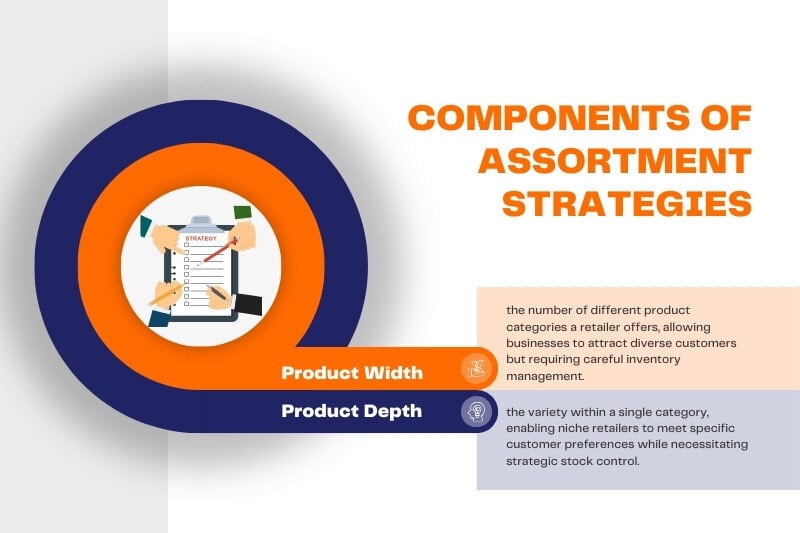 COMPONENTS OF ASSORTMENT STRATEGIES

STRATEGY

Product Width

the number of different product categories a retailer offers, allowing businesses to attract diverse customers but requiring careful inventory management.

Product Depth

the variety within a single category, enabling niche retailers to meet specific customer preferences while necessitating strategic stock control.